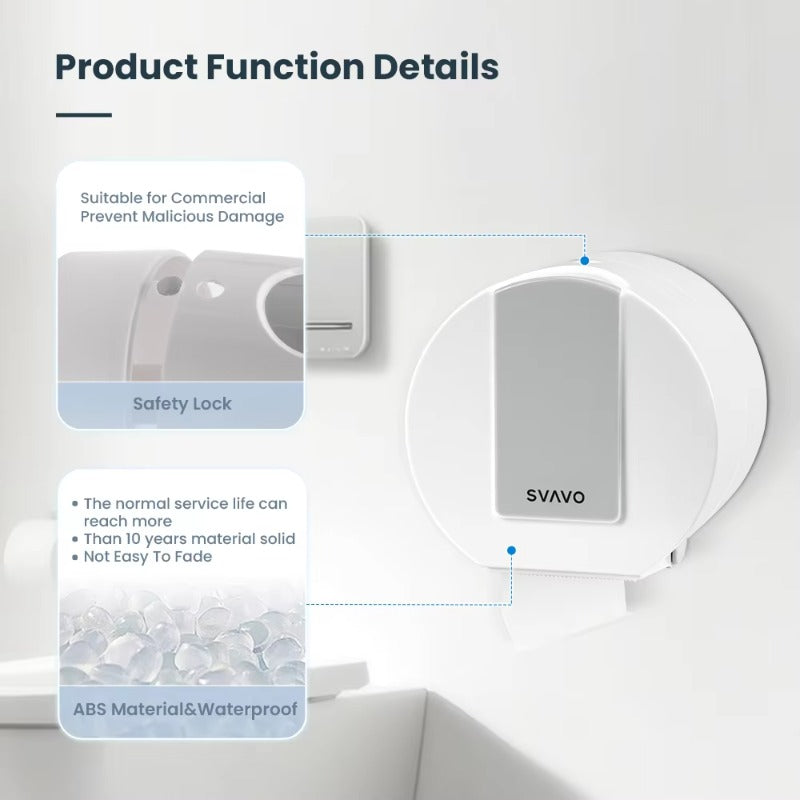 Product Function Details

Suitable for Commercial
Prevent Malicious Damage

Safety Lock

• The normal service life can reach more
• Than 10 years material solid
• Not Easy To Fade

ABS Material&Waterproof

SVAVO